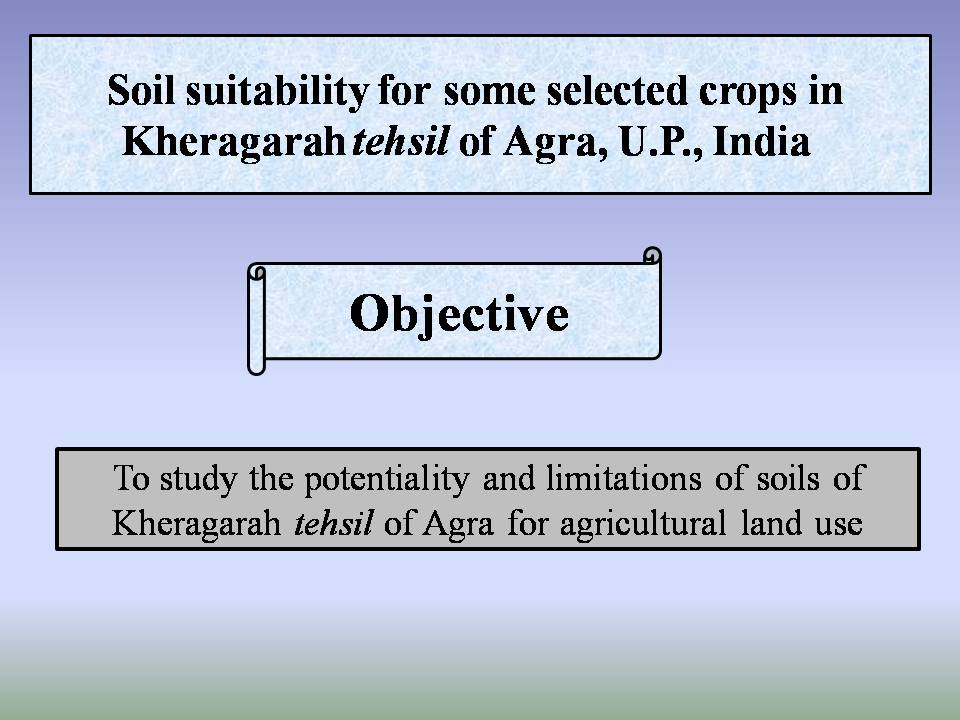 Soil suitability for some selected crops in Kheragarah tehsil of Agra, U.P., India

Objective

To study the potentiality and limitations of soils of Kheragarah tehsil of Agra for agricultural land use